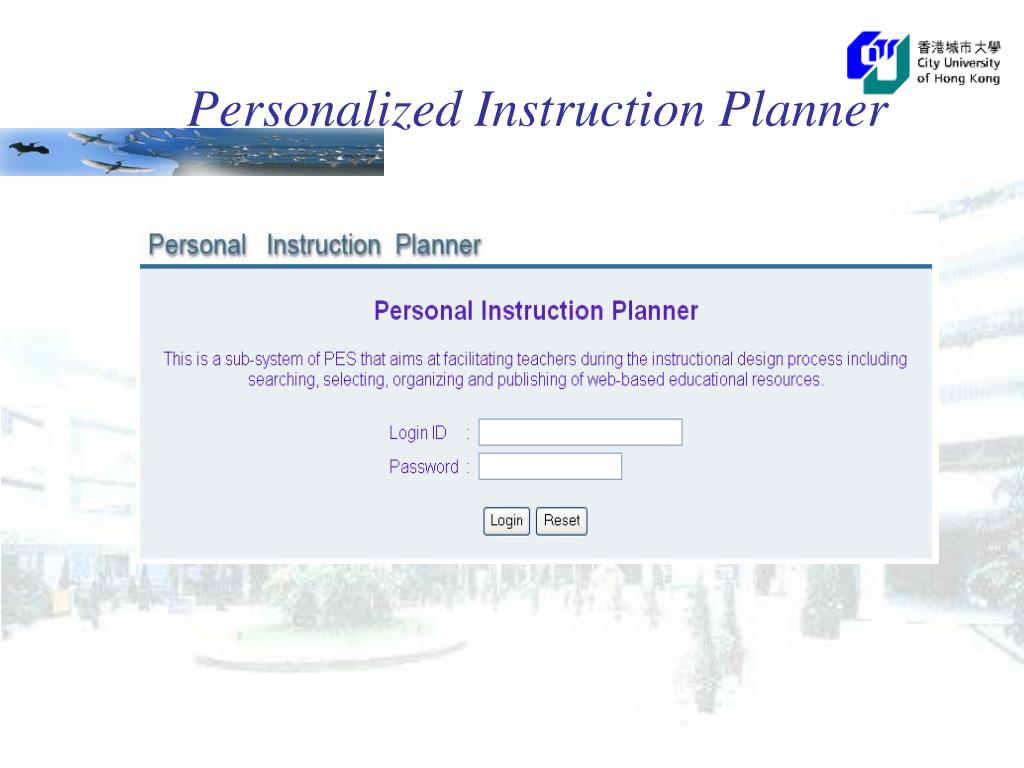 香港城市大學
City University
of Hong Kong

Personalized Instruction Planner

Personal Instruction Planner

Personal Instruction Planner

This is a sub-system of PES that aims at facilitating teachers during the instructional design process including searching, selecting, organizing and publishing of web-based educational resources.

Login ID :

Password :

Login Reset